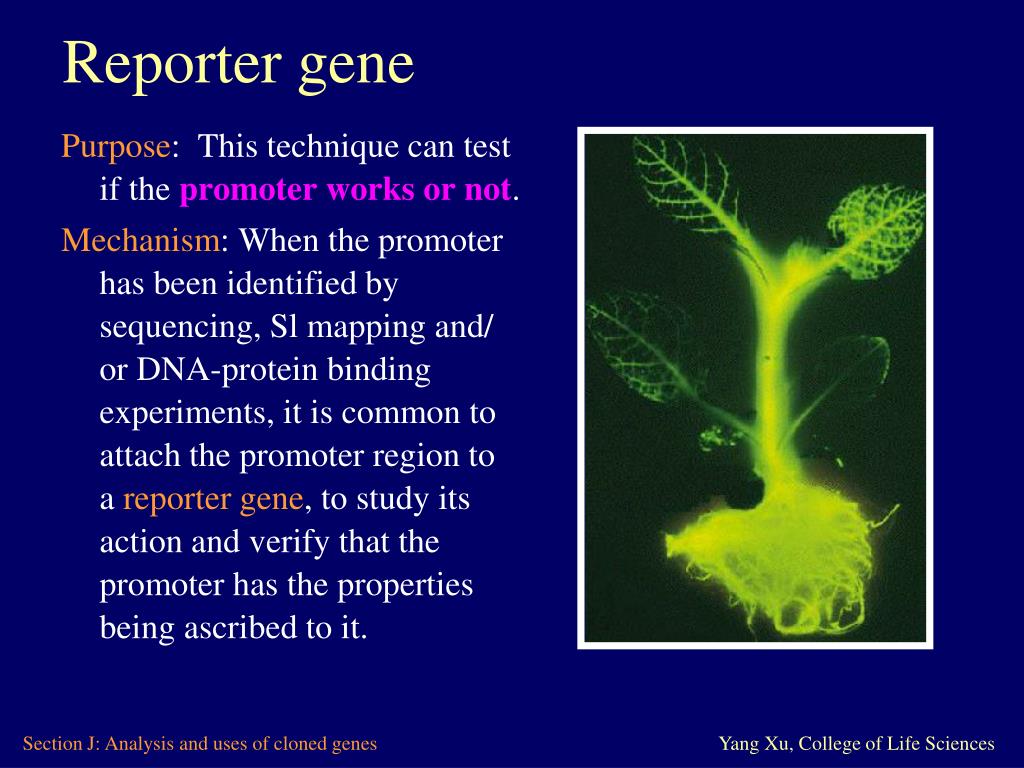 Reporter gene

Purpose: This technique can test if the promoter works or not.

Mechanism: When the promoter has been identified by sequencing, Sl mapping and/ or DNA-protein binding experiments, it is common to attach the promoter region to a reporter gene, to study its action and verify that the promoter has the properties being ascribed to it.

Section J: Analysis and uses of cloned genes

Yang Xu, College of Life Sciences